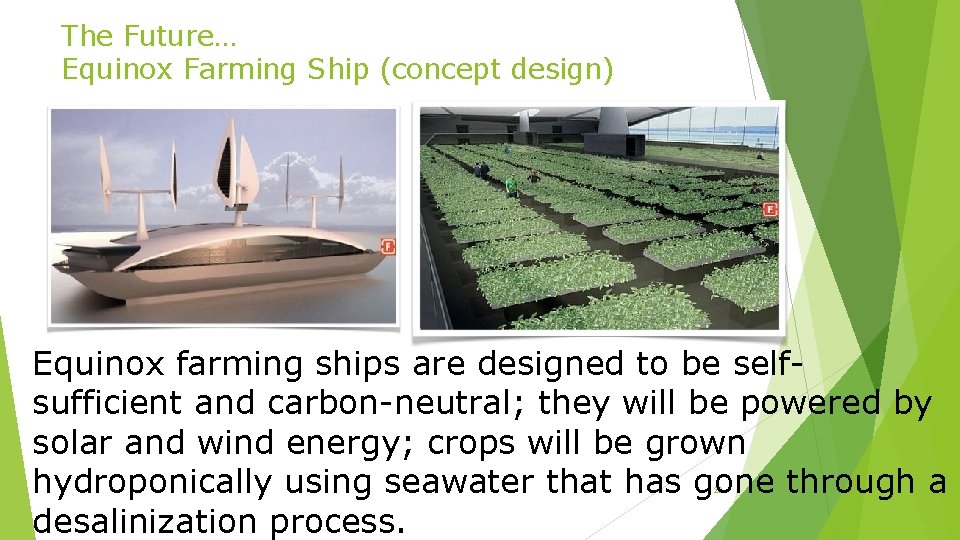 The Future…
Equinox Farming Ship (concept design)

Equinox farming ships are designed to be self-sufficient and carbon-neutral; they will be powered by solar and wind energy; crops will be grown hydroponically using seawater that has gone through a desalinization process.